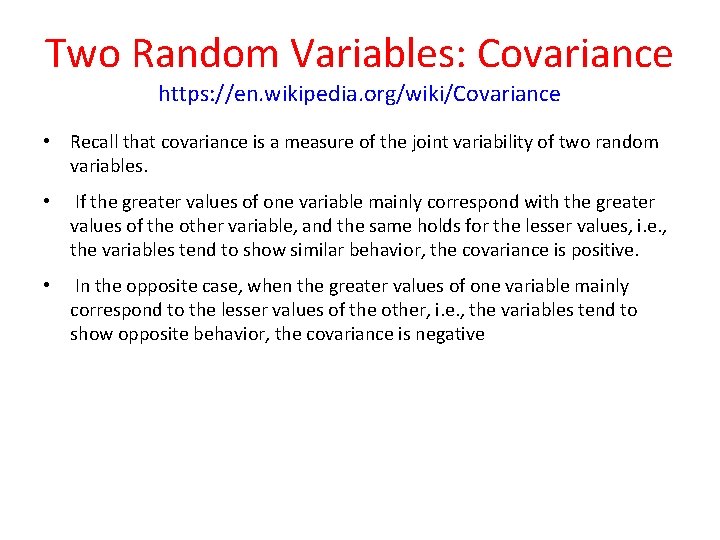 Two Random Variables: Covariance
https://en.wikipedia.org/wiki/Covariance

• Recall that covariance is a measure of the joint variability of two random variables.

• If the greater values of one variable mainly correspond with the greater values of the other variable, and the same holds for the lesser values, i.e., the variables tend to show similar behavior, the covariance is positive.

• In the opposite case, when the greater values of one variable mainly correspond to the lesser values of the other, i.e., the variables tend to show opposite behavior, the covariance is negative